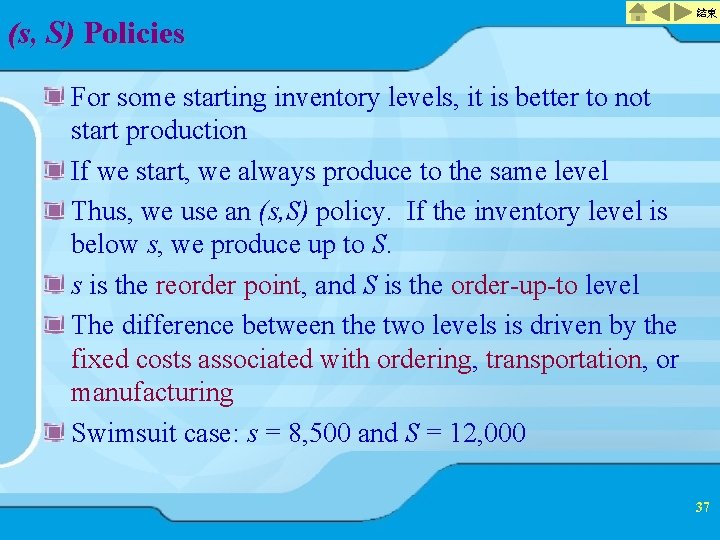 結束

(s, S) Policies

For some starting inventory levels, it is better to not start production

If we start, we always produce to the same level

Thus, we use an (s,S) policy. If the inventory level is below s, we produce up to S.

s is the reorder point, and S is the order-up-to level

The difference between the two levels is driven by the fixed costs associated with ordering, transportation, or manufacturing

Swimsuit case: s = 8,500 and S = 12,000

37